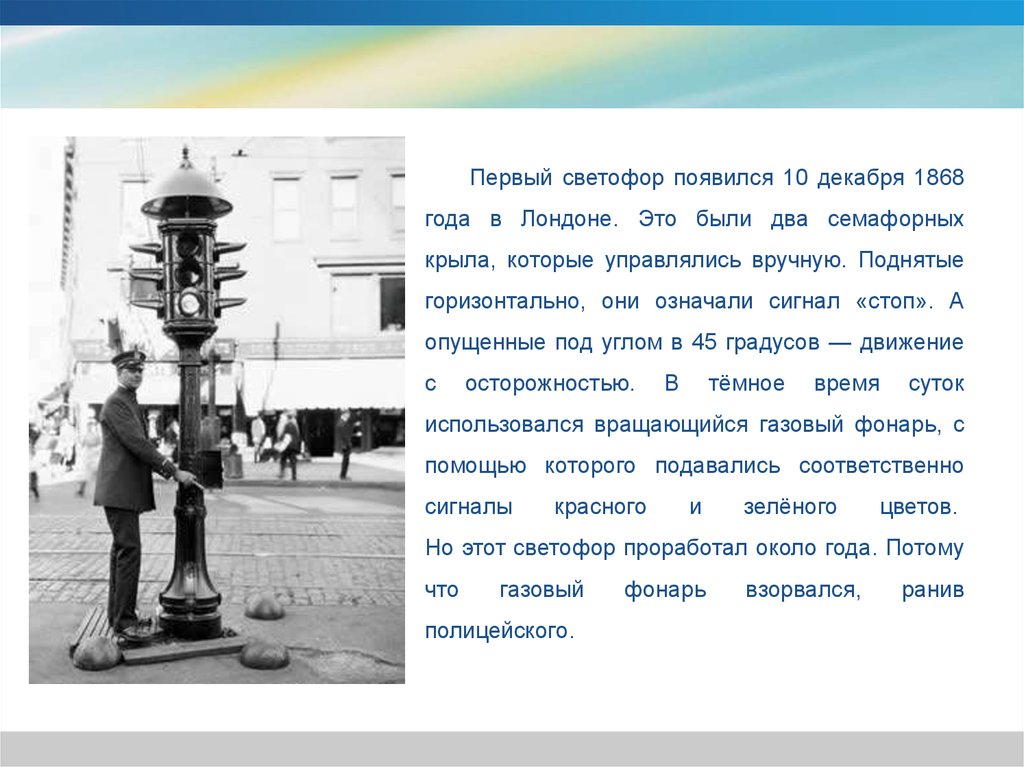 Первый светофор появился 10 декабря 1868 года в Лондоне. Это были два семафорных крыла, которые управлялись вручную. Поднятые горизонтально, они означали сигнал «стоп». А опущенные под углом в 45 градусов — движение с осторожностью. В тёмное время суток использовался вращающийся газовый фонарь, с помощью которого подавались соответственно сигналы красного и зелёного цветов.
Но этот светофор проработал около года. Потому что газовый фонарь взорвался, ранив полицейского.